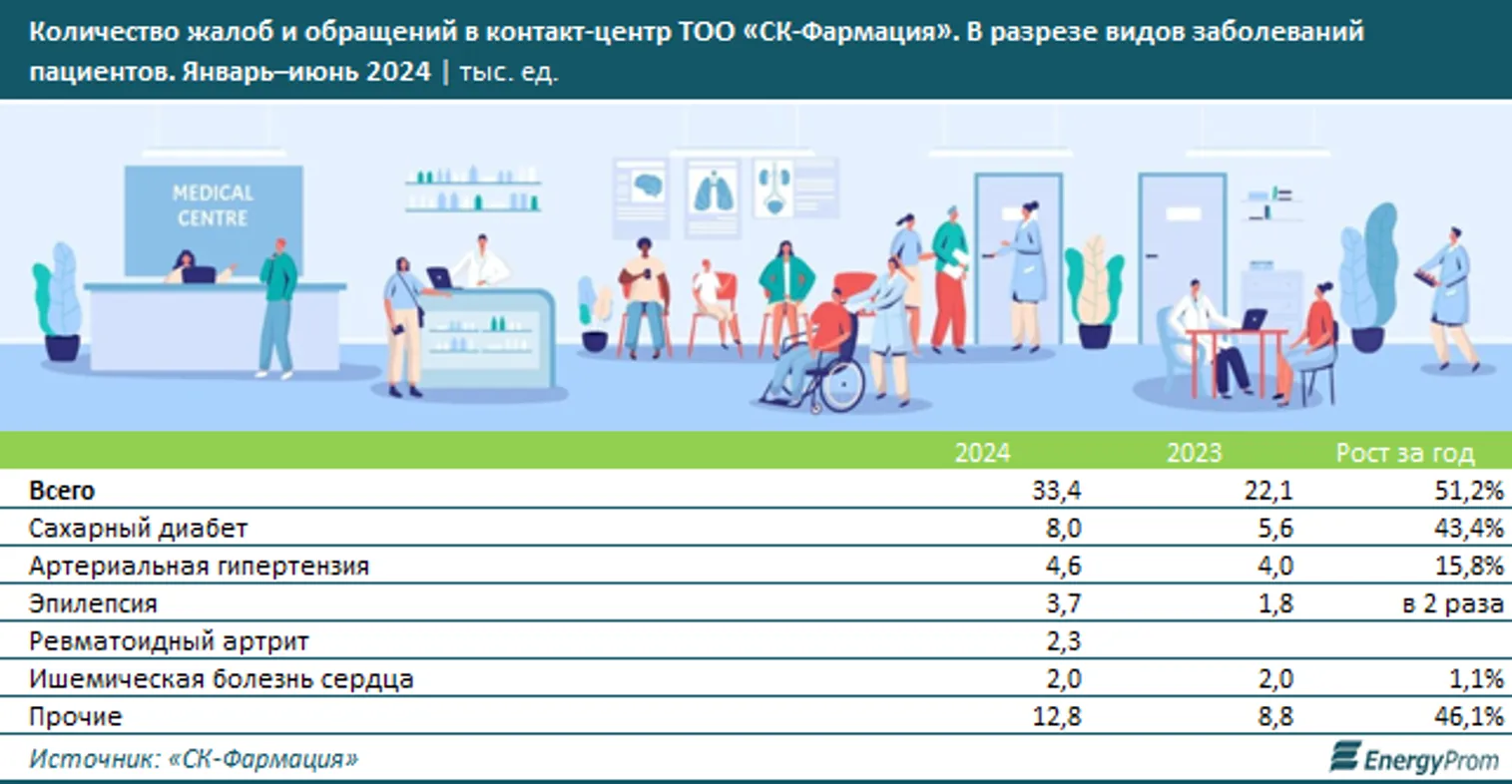 Количество жалоб и обращений в контакт-центр ТОО «СК-Фармация». В разрезе видов заболеваний пациентов. Январь–июнь 2024 | тыс. ед.

MEDICAL CENTRE

| | 2024 | 2023 | Рост за год |
|---|---|---|---|
| Всего | 33,4 | 22,1 | 51,2% |
| Сахарный диабет | 8,0 | 5,6 | 43,4% |
| Артериальная гипертензия | 4,6 | 4,0 | 15,8% |
| Эпилепсия | 3,7 | 1,8 | в 2 раза |
| Ревматоидный артрит | 2,3 | | |
| Ишемическая болезнь сердца | 2,0 | 2,0 | 1,1% |
| Прочие | 12,8 | 8,8 | 46,1% |

Источник: «СК-Фармация»

EnergyProm